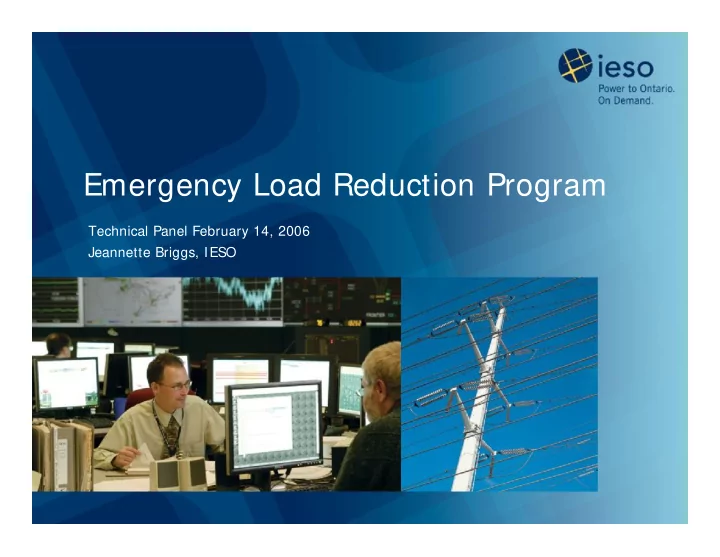 ieso
Power to Ontario.
On Demand.

Emergency Load Reduction Program

Technical Panel February 14, 2006
Jeannette Briggs, IESO